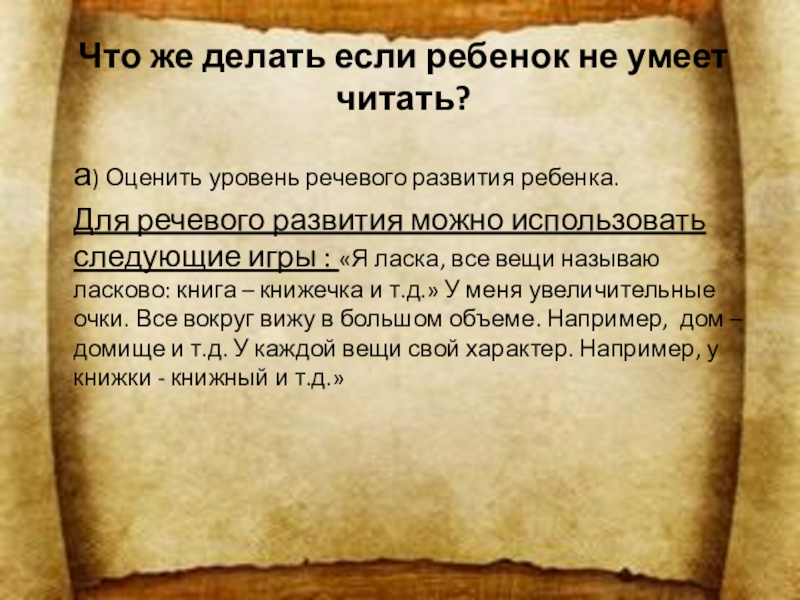 Что же делать если ребенок не умеет читать?

а) Оценить уровень речевого развития ребенка.

Для речевого развития можно использовать следующие игры : «Я ласка, все вещи называю ласково: книга – книжечка и т.д.» У меня увеличительные очки. Все вокруг вижу в большом объеме. Например, дом – домище и т.д. У каждой вещи свой характер. Например, у книжки - книжный и т.д.»